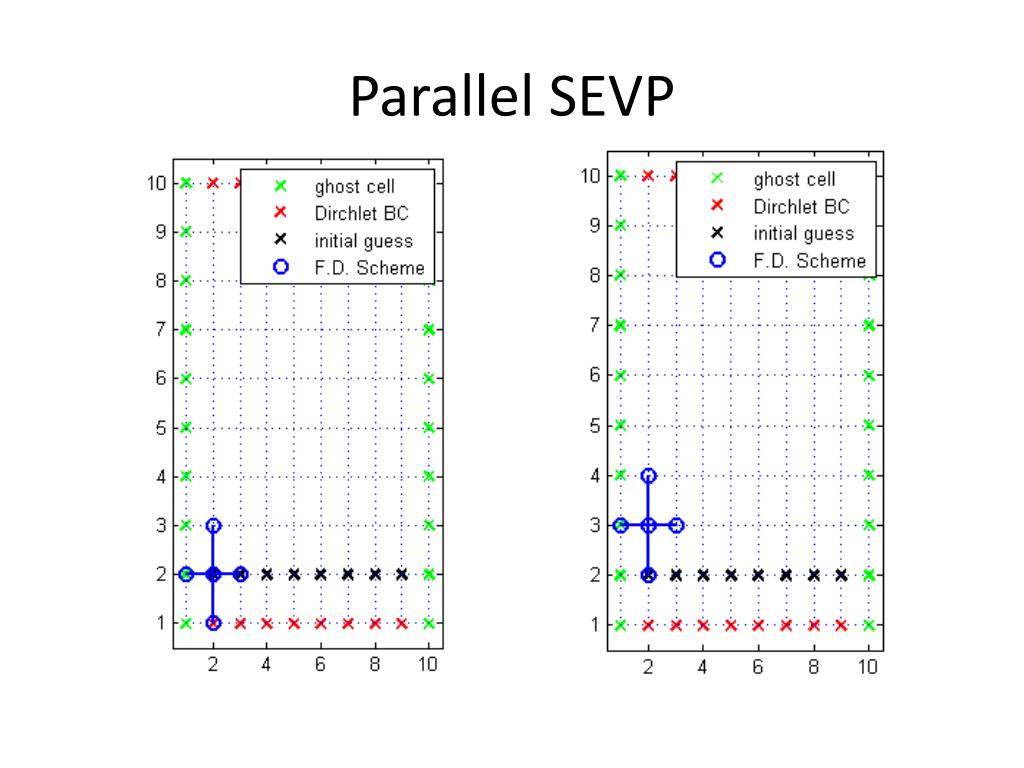 Parallel SEVP

10
9
8
7
6
5
4
3
2
1
2
4
6
8
10

ghost cell
Dirchlet BC
initial guess
F.D. Scheme

10
9
8
7
6
5
4
3
2
1
2
4
6
8
10

ghost cell
Dirchlet BC
initial guess
F.D. Scheme